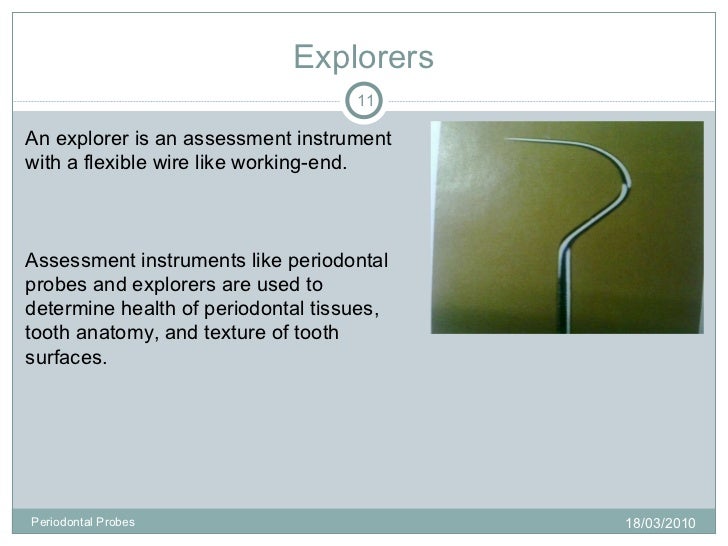 Explorers

11

An explorer is an assessment instrument with a flexible wire like working-end.

Assessment instruments like periodontal probes and explorers are used to determine health of periodontal tissues, tooth anatomy, and texture of tooth surfaces.

Periodontal Probes

18/03/2010